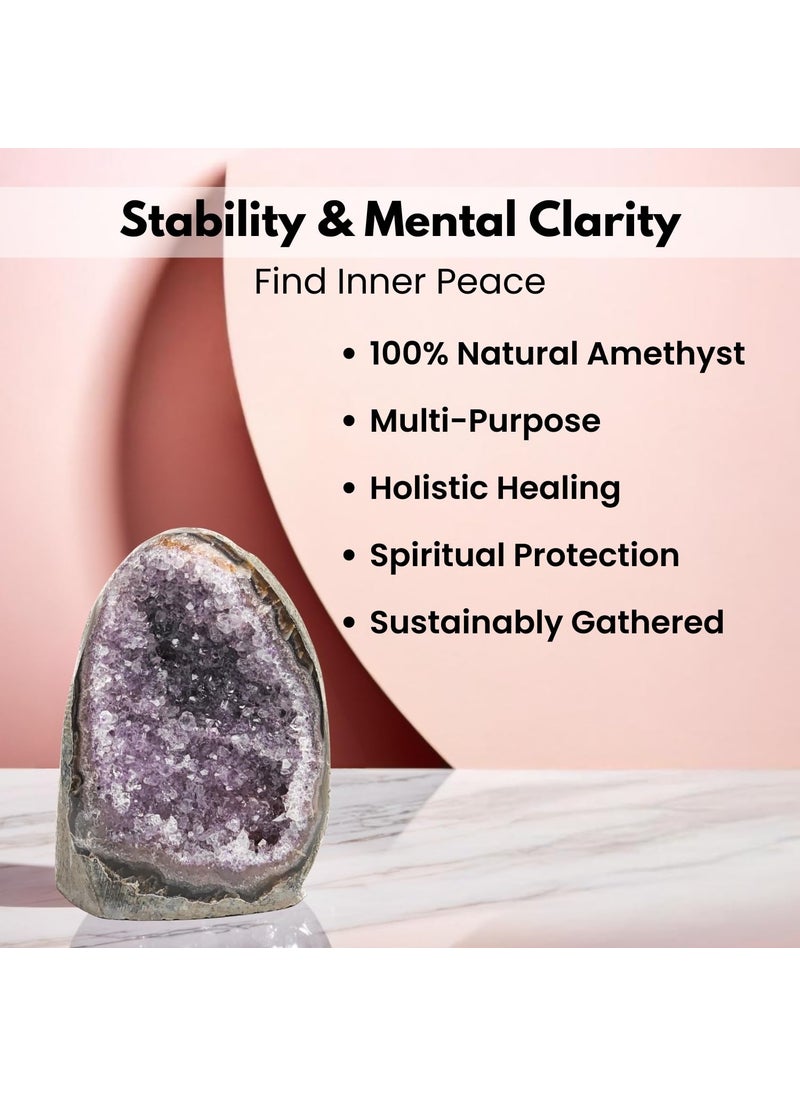 Stability & Mental Clarity

Find Inner Peace

• 100% Natural Amethyst
• Multi-Purpose
• Holistic Healing
• Spiritual Protection
• Sustainably Gathered